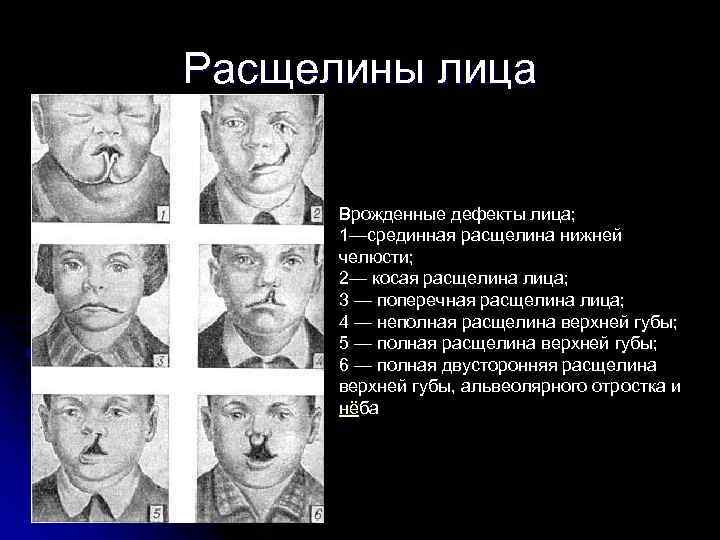 Расщелины лица

1
2
3
4
5
6

Врожденные дефекты лица;
1—срединная расщелина нижней челюсти;
2— косая расщелина лица;
3 — поперечная расщелина лица;
4 — неполная расщелина верхней губы;
5 — полная расщелина верхней губы;
6 — полная двусторонняя расщелина верхней губы, альвеолярного отростка и нёба